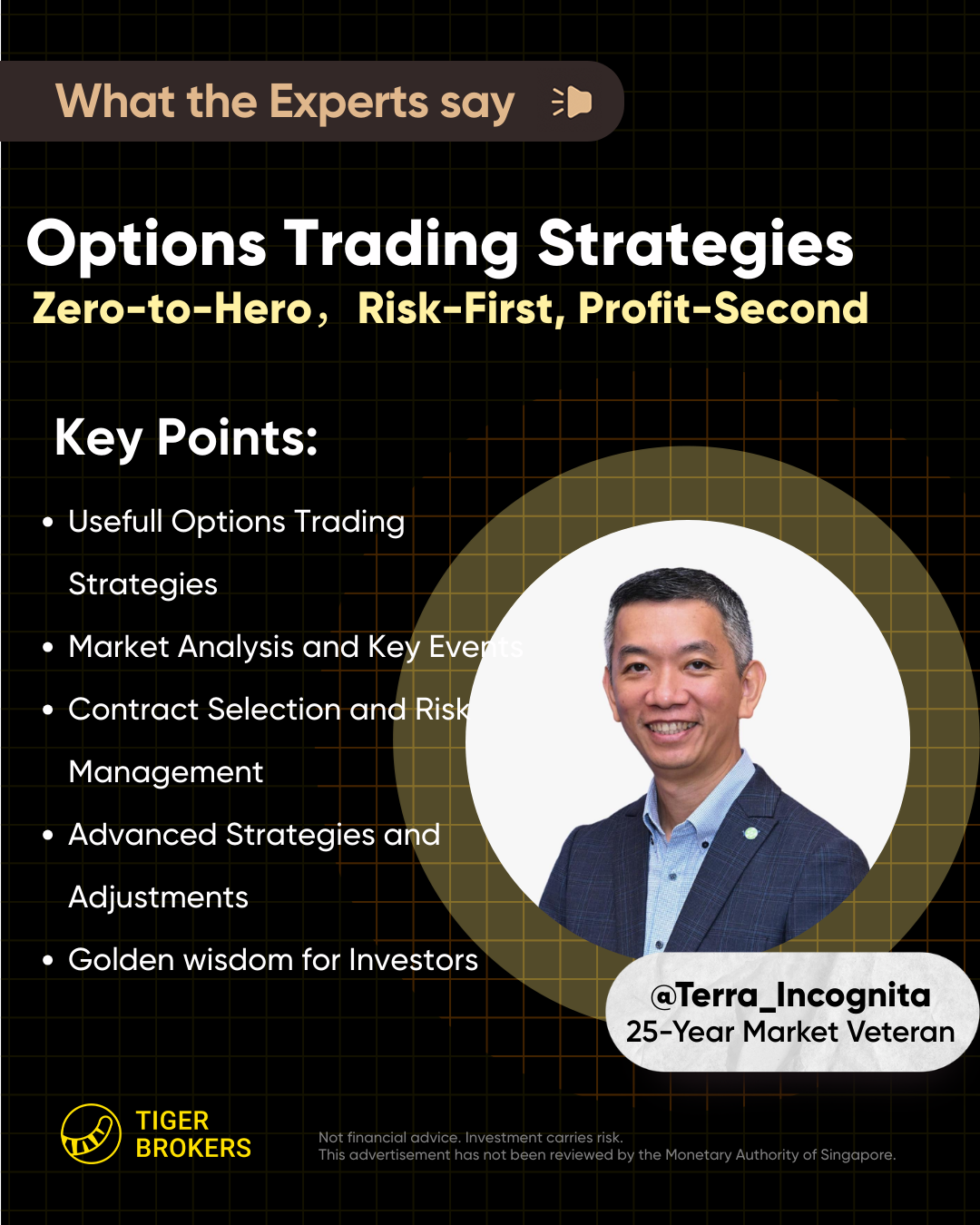 What the Experts say

Options Trading Strategies

Zero-to-Hero， Risk-First, Profit-Second

Key Points:

• Usefull Options Trading Strategies

• Market Analysis and Key Events

• Contract Selection and Risk Management

• Advanced Strategies and Adjustments

• Golden wisdom for Investors

@Terra_Incognita
25-Year Market Veteran

TIGER BROKERS

Not financial advice. Investment carries risk.
This advertisement has not been reviewed by the Monetary Authority of Singapore.